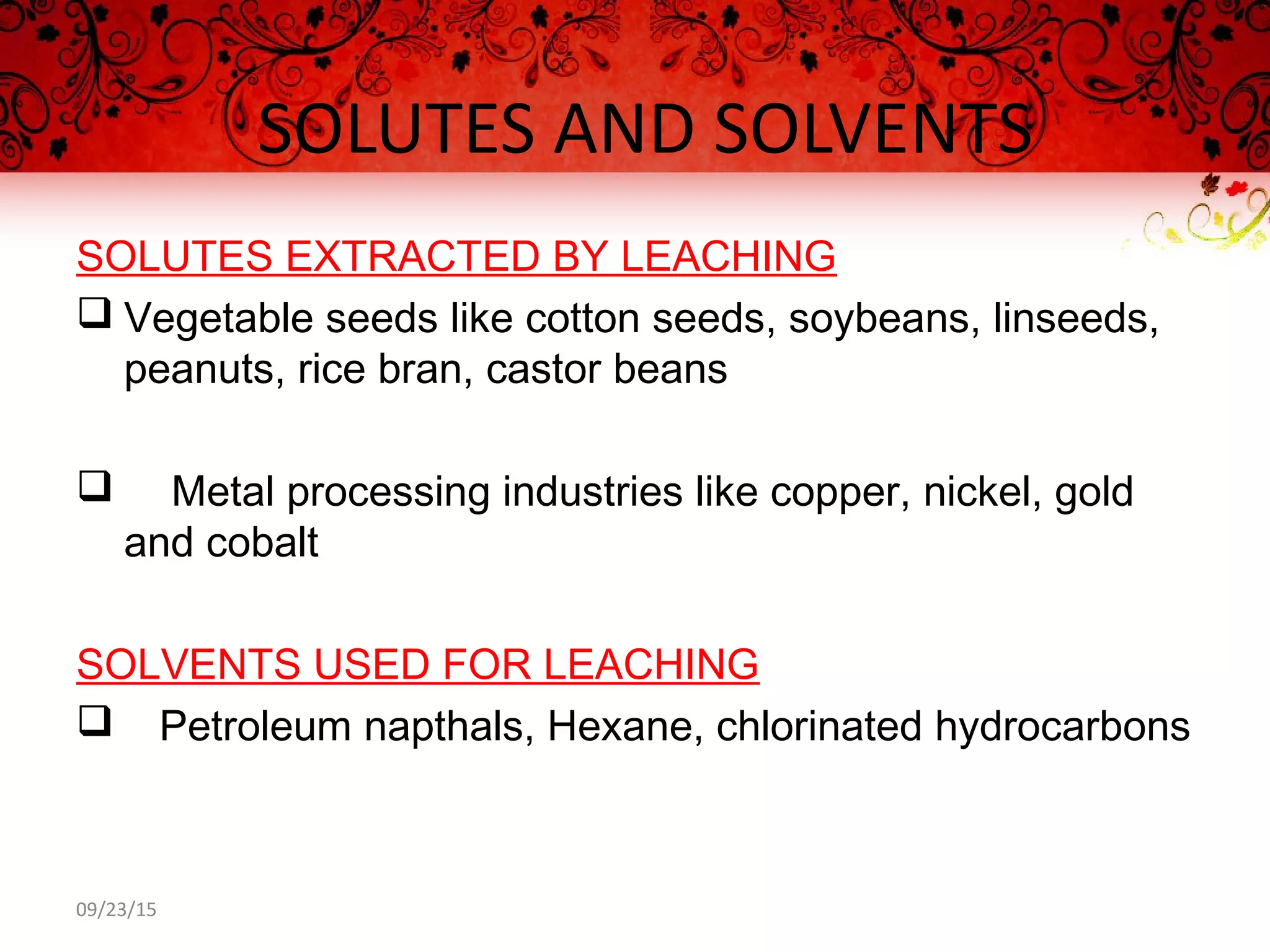 SOLUTES AND SOLVENTS

SOLUTES EXTRACTED BY LEACHING

❑ Vegetable seeds like cotton seeds, soybeans, linseeds, peanuts, rice bran, castor beans

❑ Metal processing industries like copper, nickel, gold and cobalt

SOLVENTS USED FOR LEACHING

❑ Petroleum napthals, Hexane, chlorinated hydrocarbons

09/23/15